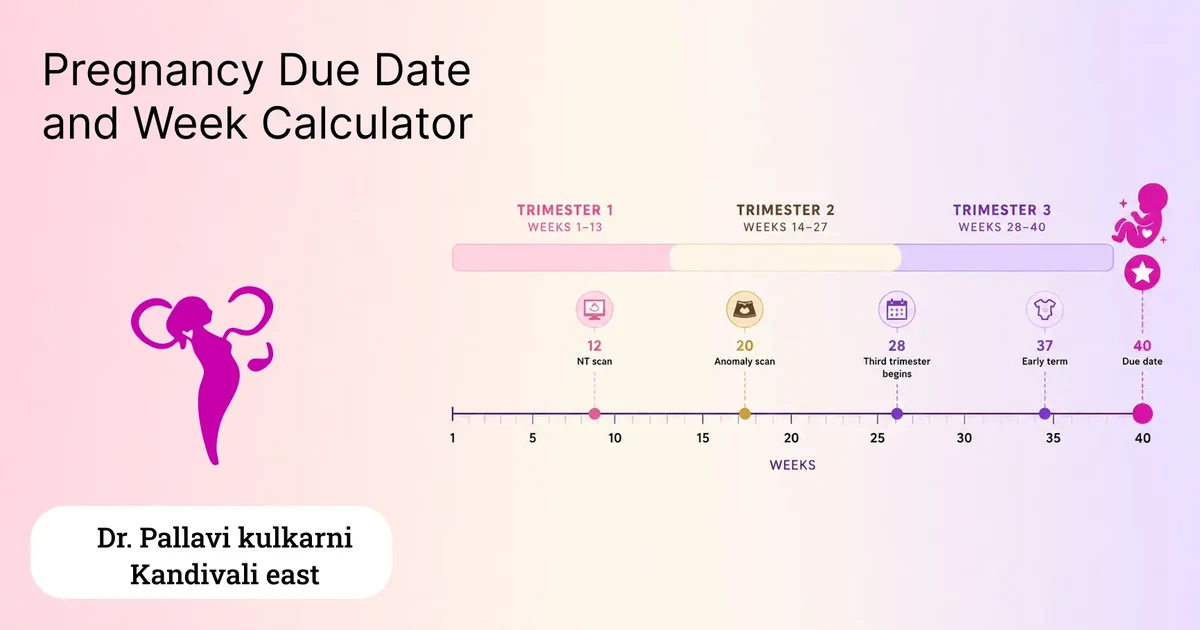 Pregnancy Due Date and Week Calculator

TRIMESTER 1
WEEKS 1–13

TRIMESTER 2
WEEKS 14–27

TRIMESTER 3
WEEKS 28–40

12
NT scan

20
Anomaly scan

28
Third trimester begins

37
Early term

40
Due date

1 5 10 15 20 25 30 35 40

WEEKS

Dr. Pallavi kulkarni
Kandivali east